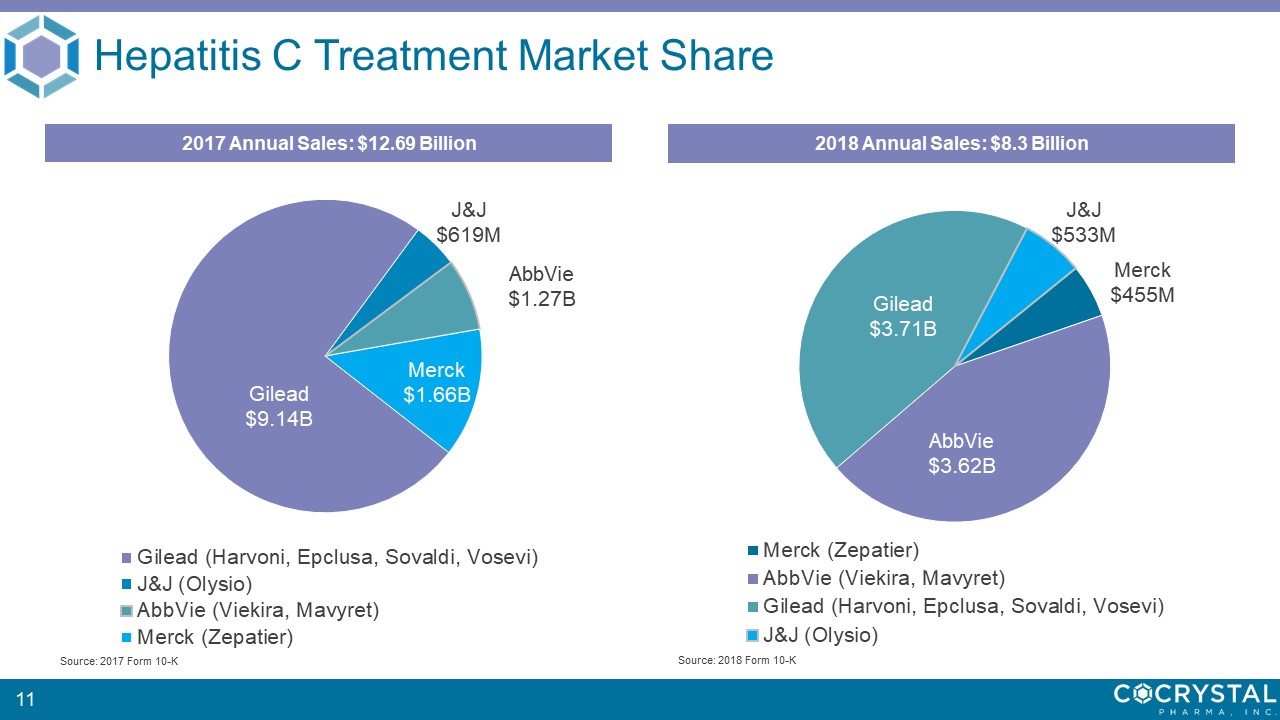 Hepatitis C Treatment Market Share

2017 Annual Sales: $12.69 Billion

J&J
$619M

AbbVie
$1.27B

Merck
$1.66B

Gilead
$9.14B

Gilead (Harvoni, Epclusa, Sovaldi, Vosevi)
J&J (Olysio)
AbbVie (Viekira, Mavyret)
Merck (Zepatier)

Source: 2017 Form 10-K

2018 Annual Sales: $8.3 Billion

J&J
$533M

Merck
$455M

Gilead
$3.71B

AbbVie
$3.62B

Merck (Zepatier)
AbbVie (Viekira, Mavyret)
Gilead (Harvoni, Epclusa, Sovaldi, Vosevi)
J&J (Olysio)

Source: 2018 Form 10-K

11

COCRYSTAL
PHARMA, INC